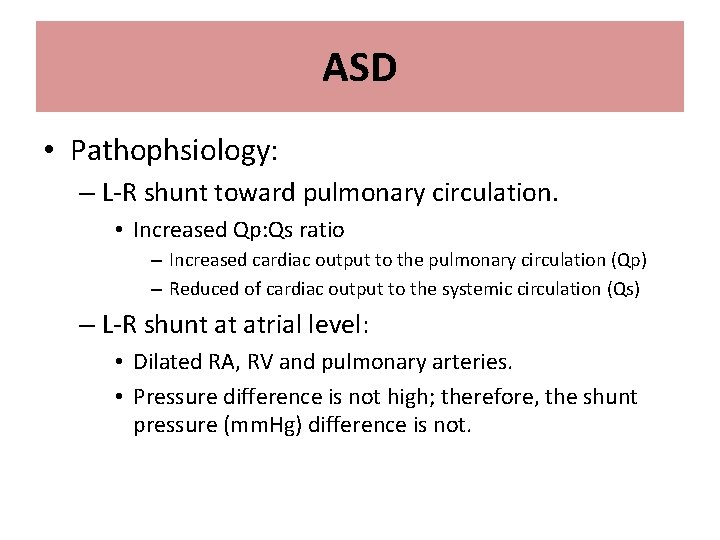 ASD

• Pathophsiology:

– L-R shunt toward pulmonary circulation.

• Increased Qp:Qs ratio

– Increased cardiac output to the pulmonary circulation (Qp)

– Reduced of cardiac output to the systemic circulation (Qs)

– L-R shunt at atrial level:

• Dilated RA, RV and pulmonary arteries.

• Pressure difference is not high; therefore, the shunt pressure (mmHg) difference is not.